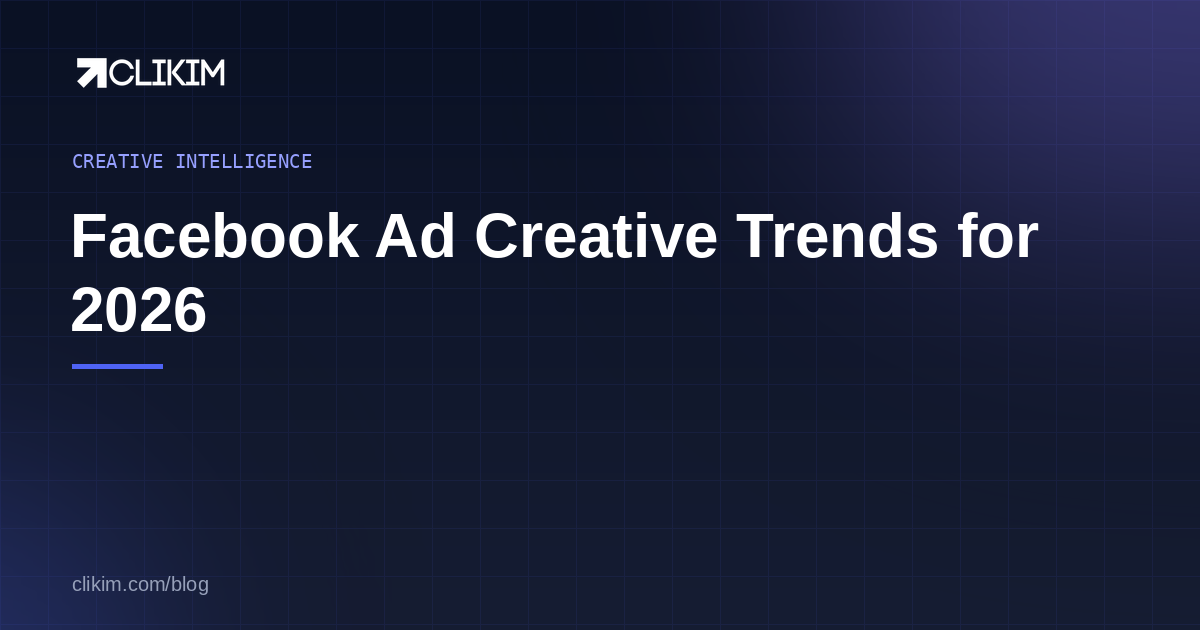 CLIKIM

CREATIVE INTELLIGENCE

Facebook Ad Creative Trends for 2026

clikim.com/blog